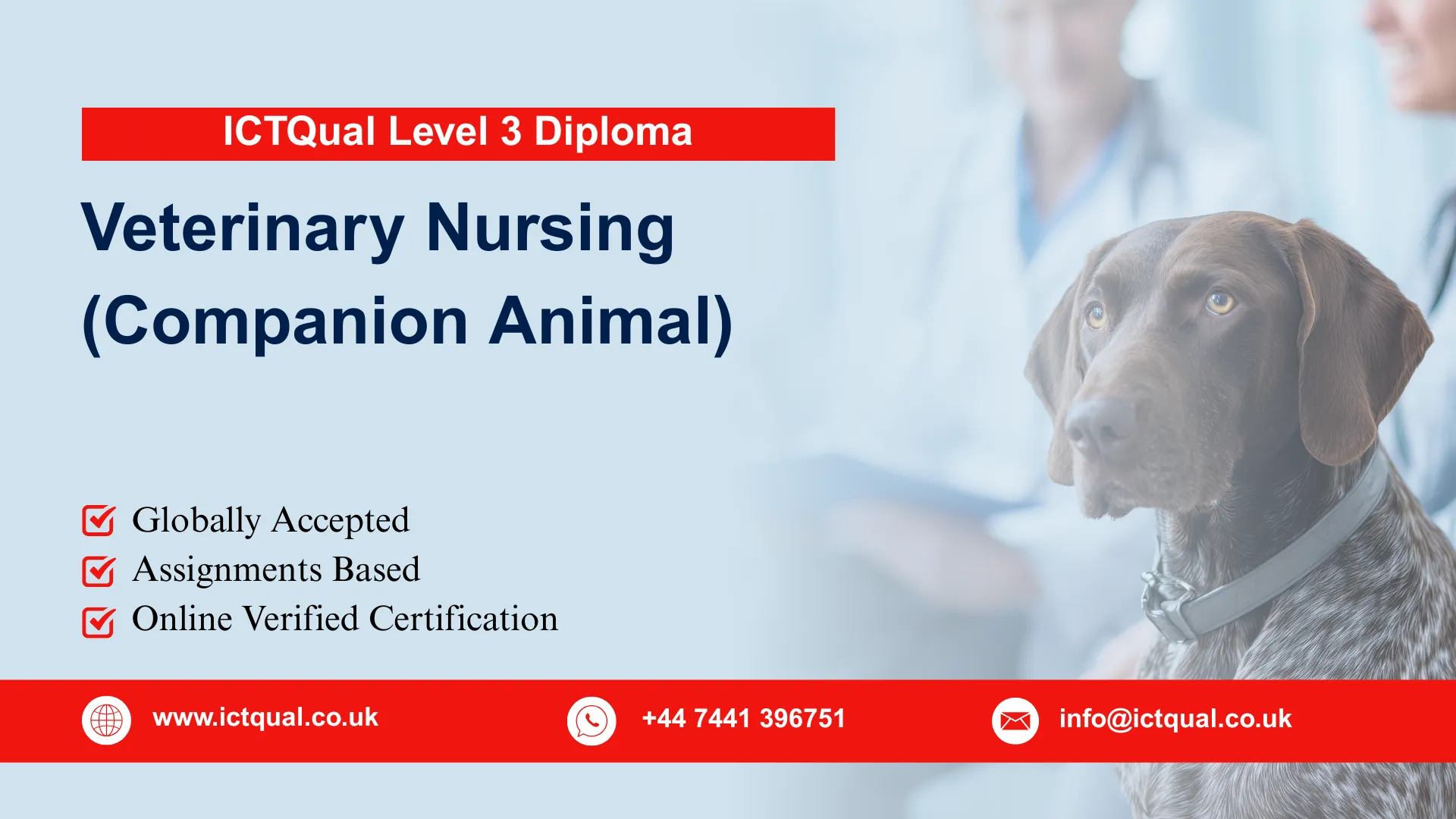 ICTQual Level 3 Diploma

Veterinary Nursing (Companion Animal)

Globally Accepted
Assignments Based
Online Verified Certification

www.ictqual.co.uk
+44 7441 396751
info@ictqual.co.uk